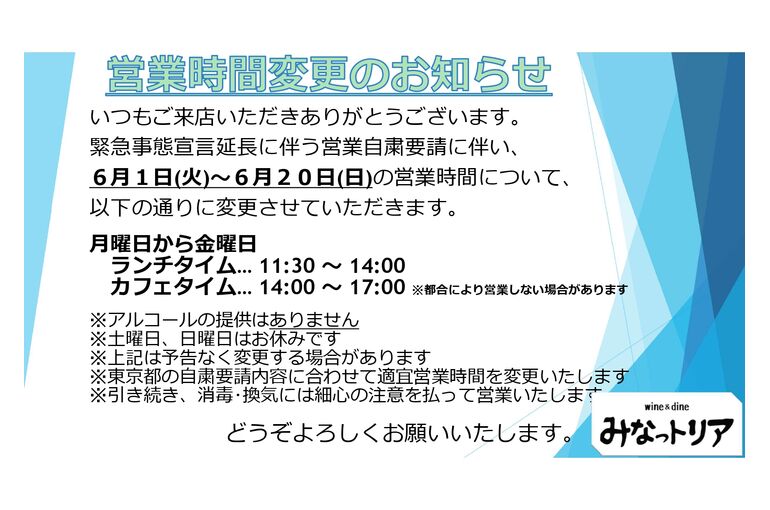 営業時間変更のお知らせ

いつもご来店いただきありがとうございます。
緊急事態宣言延長に伴う営業自粛要請に伴い、
６月１日(火)～６月２０日(日)の営業時間について、
以下の通りに変更させていただきます。

月曜日から金曜日
ランチタイム… 11:30 ～ 14:00
カフェタイム… 14:00 ～ 17:00 ※都合により営業しない場合があります

※アルコールの提供はありません
※土曜日、日曜日はお休みです
※上記は予告なく変更する場合があります
※東京都の自粛要請内容に合わせて適宜営業時間を変更いたします
※引き続き、消毒･換気には細心の注意を払って営業いたします

どうぞよろしくお願いいたします。

wine & dine
みなっトリア